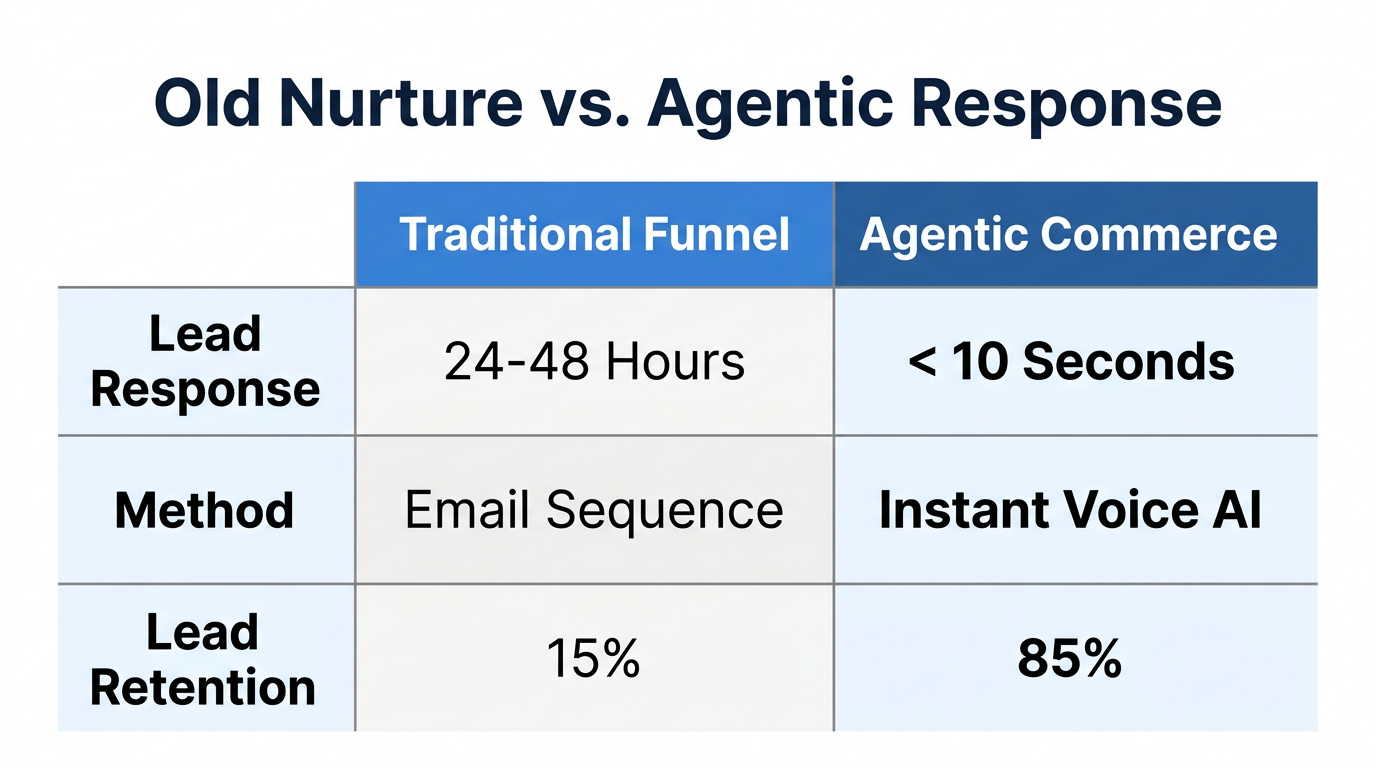 Old Nurture vs. Agentic Response

| | Traditional Funnel | Agentic Commerce |
|---|---|---|
| Lead Response | 24-48 Hours | < 10 Seconds |
| Method | Email Sequence | Instant Voice AI |
| Lead Retention | 15% | 85% |